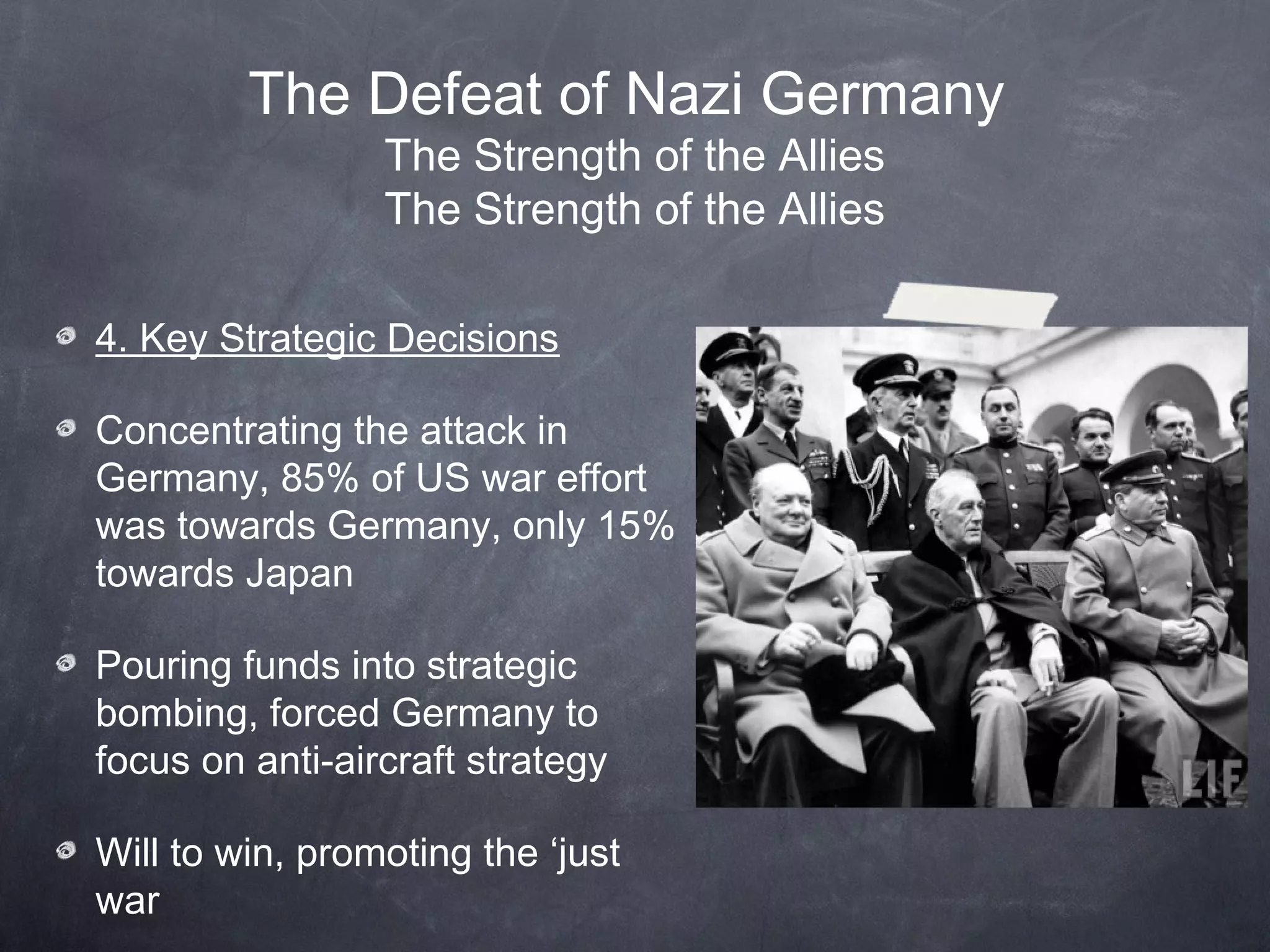 The Defeat of Nazi Germany
The Strength of the Allies
The Strength of the Allies

4. Key Strategic Decisions

Concentrating the attack in Germany, 85% of US war effort was towards Germany, only 15% towards Japan

Pouring funds into strategic bombing, forced Germany to focus on anti-aircraft strategy

Will to win, promoting the ‘just war

LIF